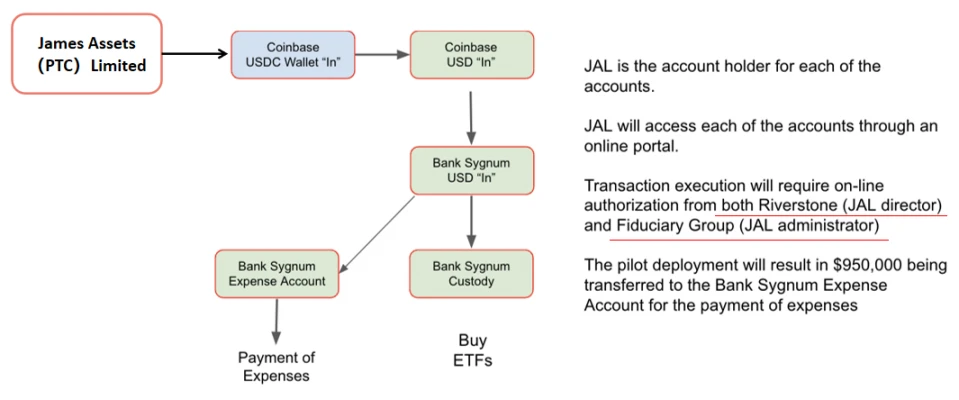 James Assets (PTC) Limited

Coinbase USDC Wallet "In"

Coinbase USD "In"

Bank Sygnum USD "In"

Bank Sygnum Expense Account

Bank Sygnum Custody

Payment of Expenses

Buy ETFs

JAL is the account holder for each of the accounts.

JAL will access each of the accounts through an online portal.

Transaction execution will require on-line authorization from both Riverstone (JAL director) and Fiduciary Group (JAL administrator)

The pilot deployment will result in $950,000 being transferred to the Bank Sygnum Expense Account for the payment of expenses